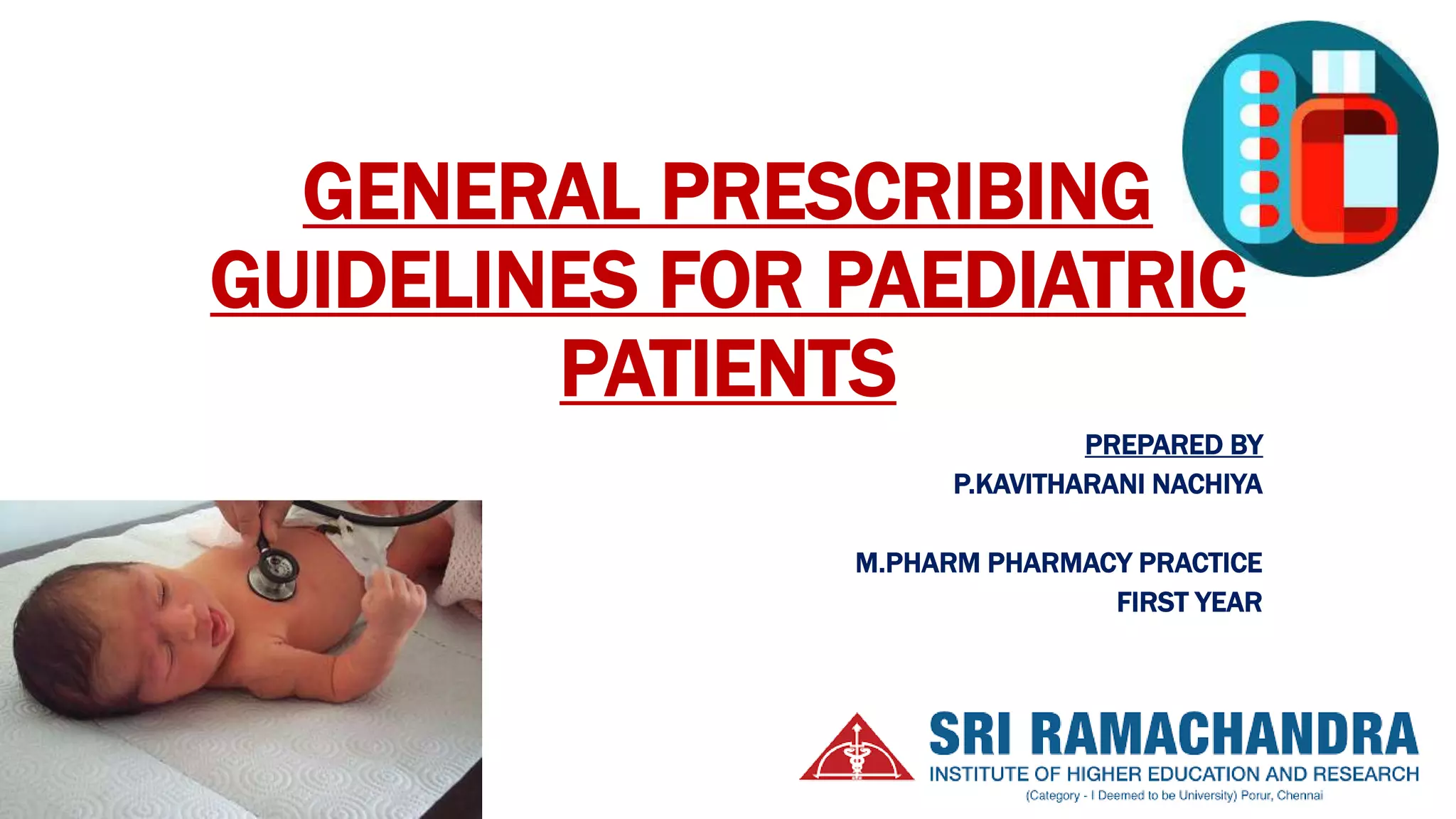 GENERAL PRESCRIBING GUIDELINES FOR PAEDIATRIC PATIENTS

PREPARED BY
P.KAVITHARANI NACHIYA

M.PHARM PHARMACY PRACTICE
FIRST YEAR

SRI RAMACHANDRA
INSTITUTE OF HIGHER EDUCATION AND RESEARCH
(Category - I Deemed to be University) Porur, Chennai